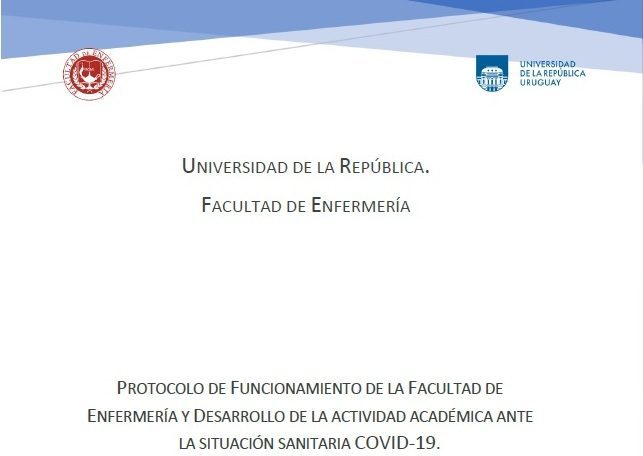 FACULTAD DE ENFERMERÍA

UNIVERSIDAD DE LA REPÚBLICA URUGUAY

UNIVERSIDAD DE LA REPÚBLICA.

FACULTAD DE ENFERMERÍA

PROTOCOLO DE FUNCIONAMIENTO DE LA FACULTAD DE ENFERMERÍA Y DESARROLLO DE LA ACTIVIDAD ACADÉMICA ANTE LA SITUACIÓN SANITARIA COVID-19.